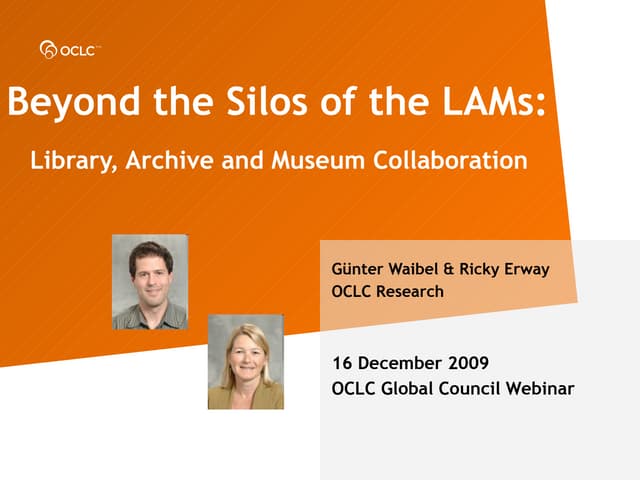 OCLC

Beyond the Silos of the LAMs:

Library, Archive and Museum Collaboration

Günter Waibel & Ricky Erway
OCLC Research

16 December 2009
OCLC Global Council Webinar